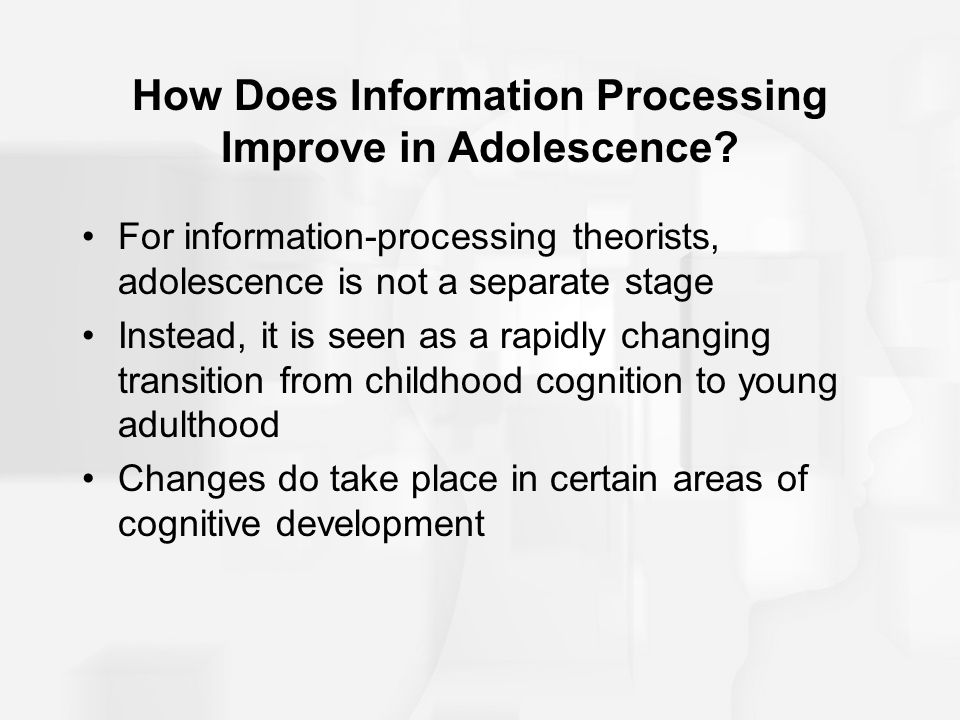 How Does Information Processing Improve in Adolescence?

• For information-processing theorists, adolescence is not a separate stage
• Instead, it is seen as a rapidly changing transition from childhood cognition to young adulthood
• Changes do take place in certain areas of cognitive development